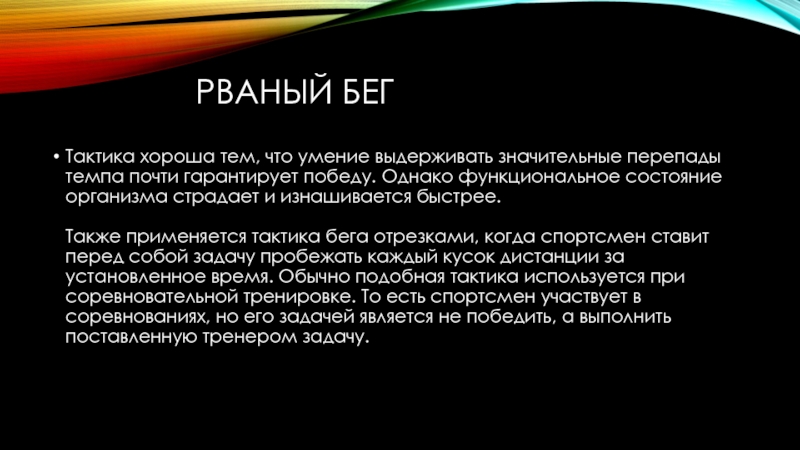 РВАНЫЙ БЕГ

• Тактика хороша тем, что умение выдерживать значительные перепады темпа почти гарантирует победу. Однако функциональное состояние организма страдает и изнашивается быстрее.

Также применяется тактика бега отрезками, когда спортсмен ставит перед собой задачу пробежать каждый кусок дистанции за установленное время. Обычно подобная тактика используется при соревновательной тренировке. То есть спортсмен участвует в соревнованиях, но его задачей является не победить, а выполнить поставленную тренером задачу.